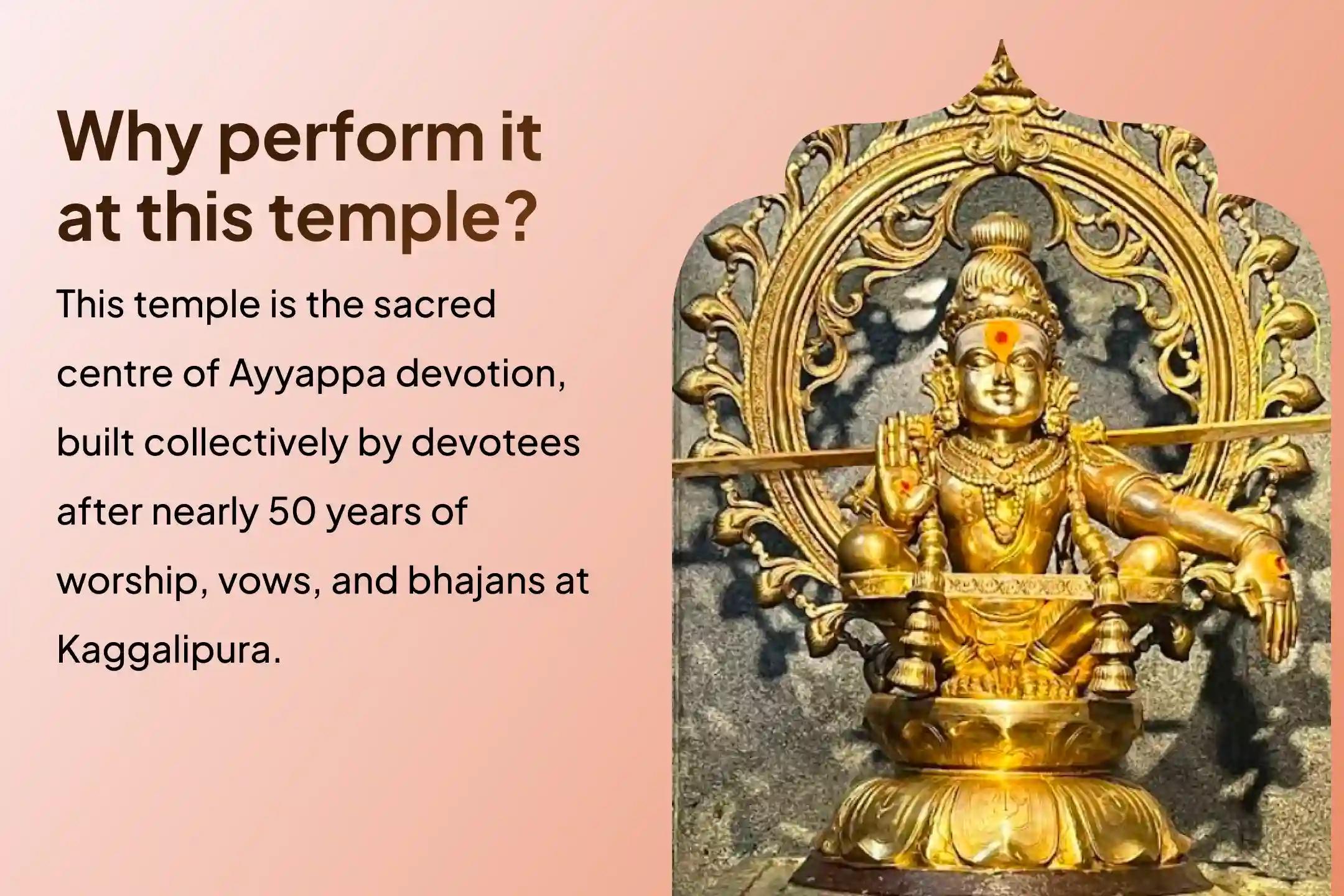 Why perform it at this temple?

This temple is the sacred centre of Ayyappa devotion, built collectively by devotees after nearly 50 years of worship, vows, and bhajans at Kaggalipura.